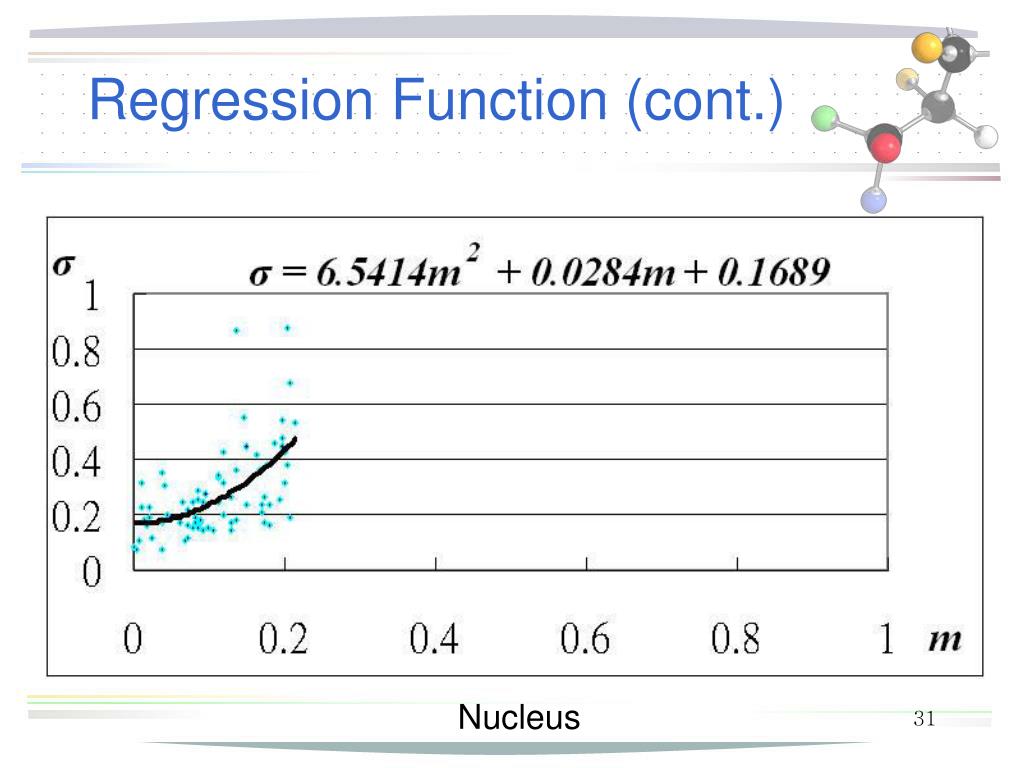 Regression Function (cont.)

$\sigma$

$\sigma = 6.5414m^2 + 0.0284m + 0.1689$

1
0.8
0.6
0.4
0.2
0

0
0.2
0.4
0.6
0.8
1
$m$

Nucleus

31